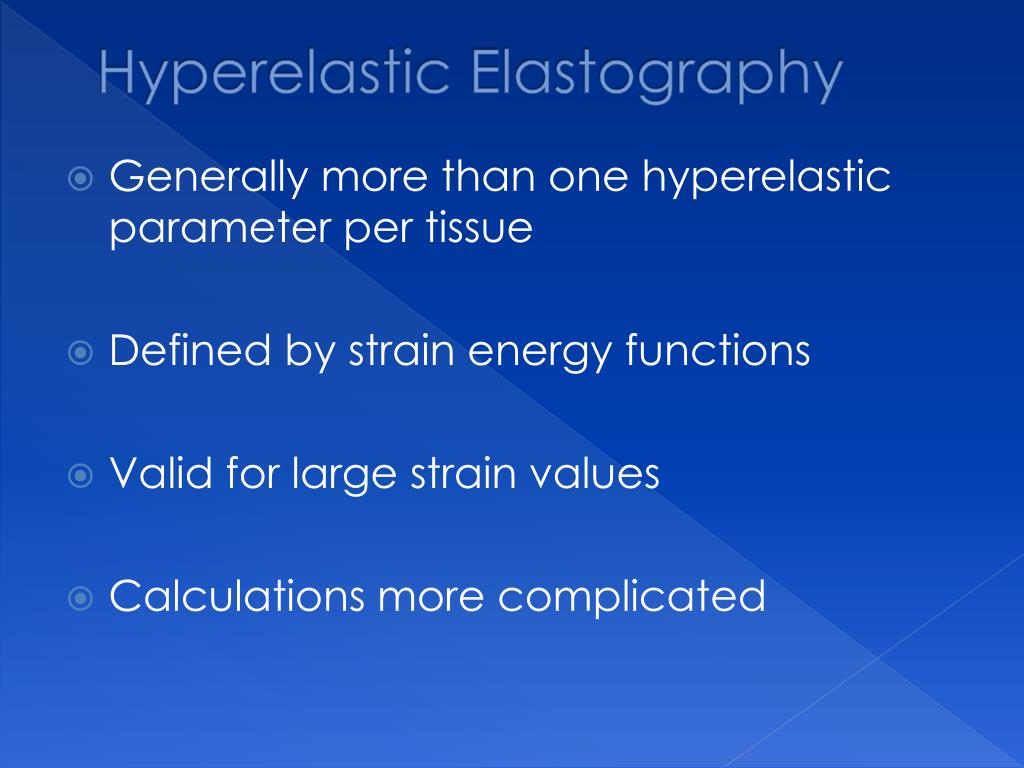 Hyperelastic Elastography

Generally more than one hyperelastic parameter per tissue

Defined by strain energy functions

Valid for large strain values

Calculations more complicated